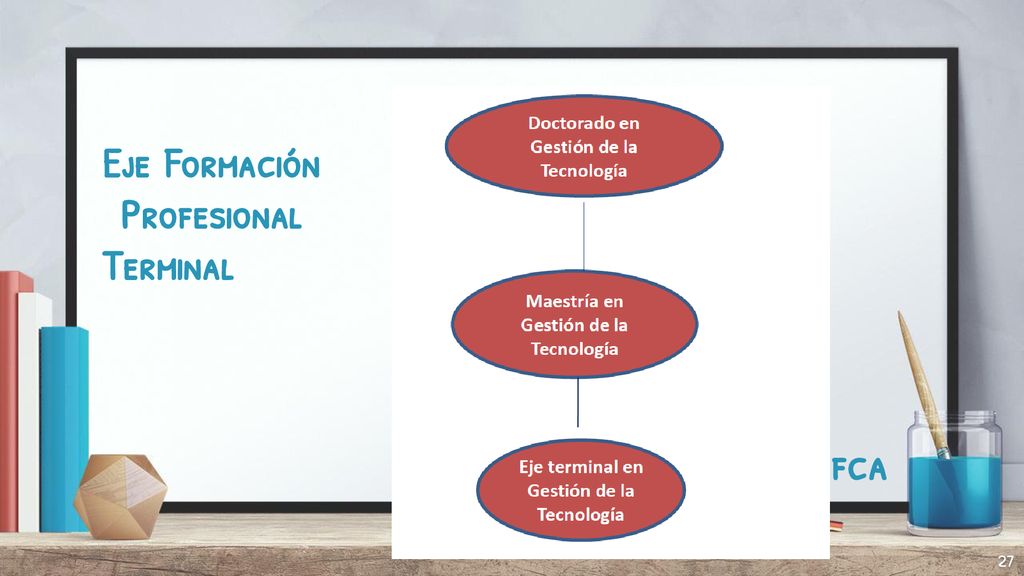 Eje Formación Profesional Terminal

Doctorado en Gestión de la Tecnología

Maestría en Gestión de la Tecnología

Eje terminal en Gestión de la Tecnología

FCA

27